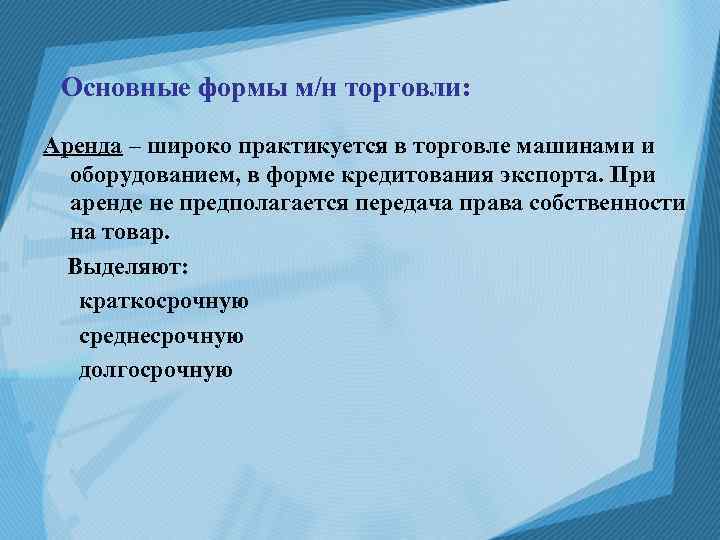 Основные формы м/н торговли:

Аренда – широко практикуется в торговле машинами и оборудованием, в форме кредитования экспорта. При аренде не предполагается передача права собственности на товар.

Выделяют:

краткосрочную

среднесрочную

долгосрочную